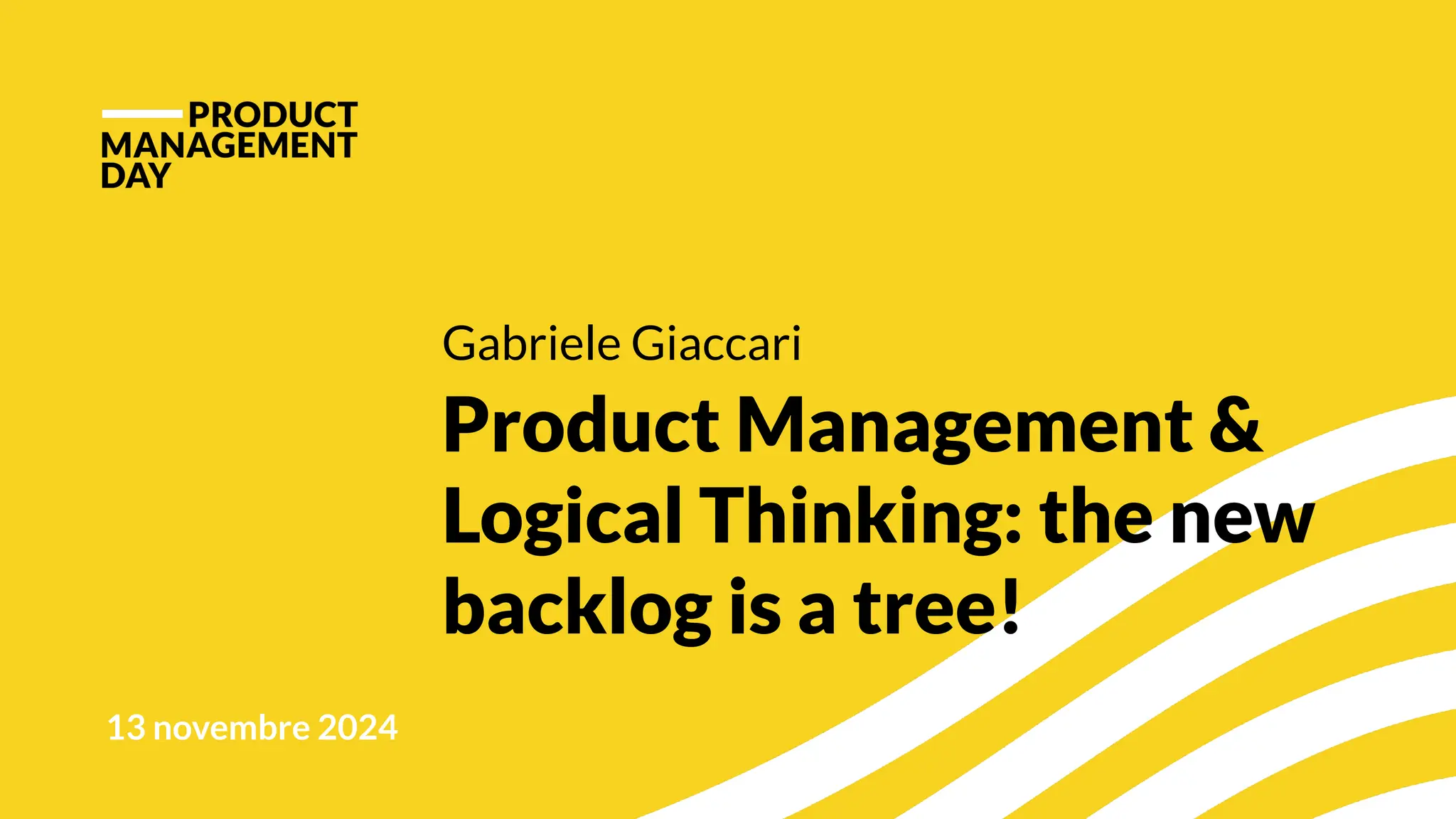 PRODUCT MANAGEMENT DAY

Gabriele Giaccari

Product Management & Logical Thinking: the new backlog is a tree!

13 novembre 2024